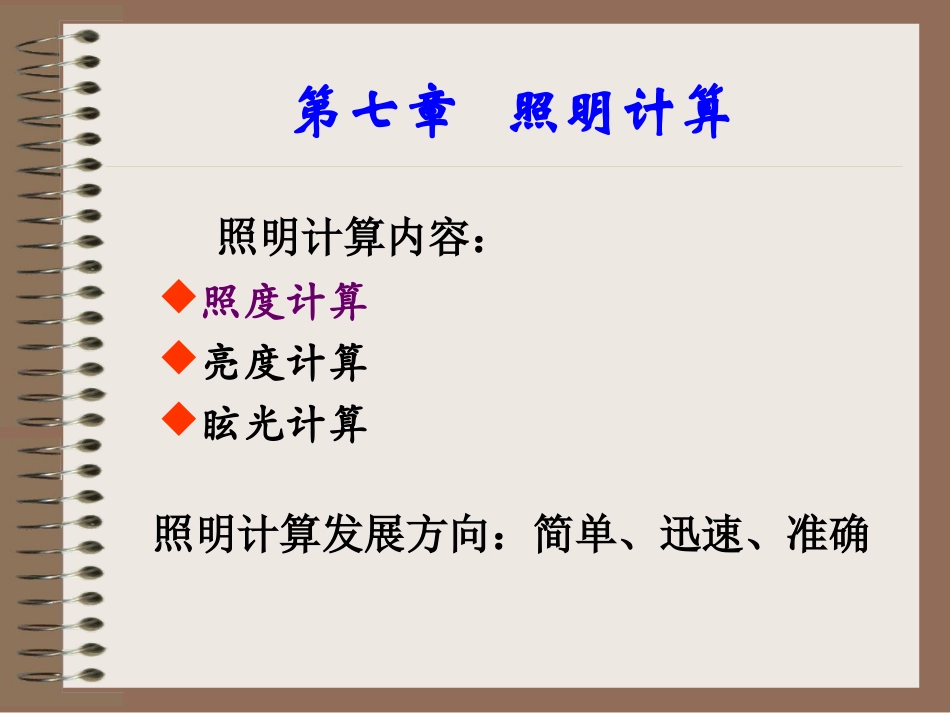 第七章 照明计算

照明计算内容：

◆照度计算
◆亮度计算
◆眩光计算

照明计算发展方向：简单、迅速、准确